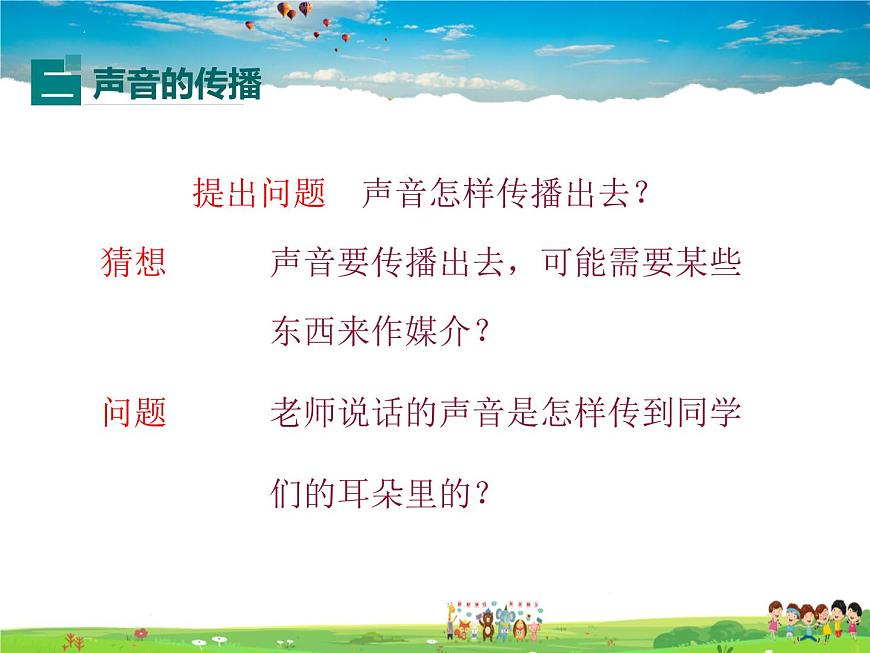 二 声音的传播

提出问题　声音怎样传播出去？

猜想　声音要传播出去，可能需要某些东西来作媒介？

问题　老师说话的声音是怎样传到同学们的耳朵里的？